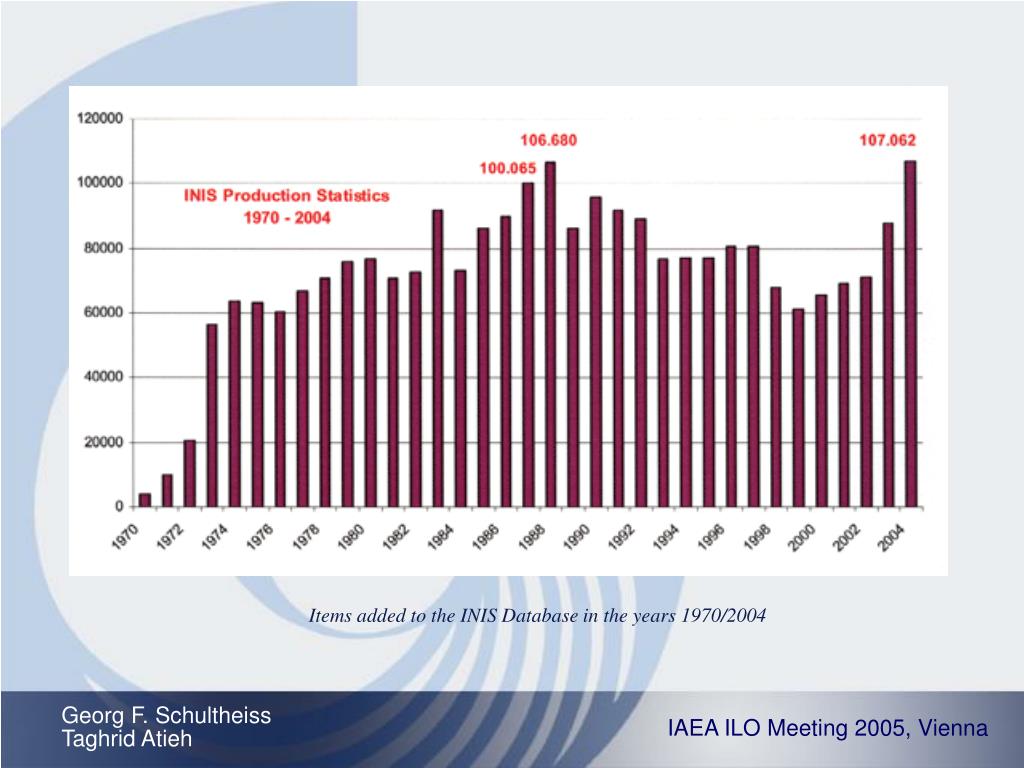 120000
100000
80000
60000
40000
20000
0

INIS Production Statistics
1970 - 2004

100.065
106.680
107.062

1970
1972
1974
1976
1978
1980
1982
1984
1986
1988
1990
1992
1994
1996
1998
2000
2002
2004

Items added to the INIS Database in the years 1970/2004

Georg F. Schultheiss
Taghrid Atieh

IAEA ILO Meeting 2005, Vienna